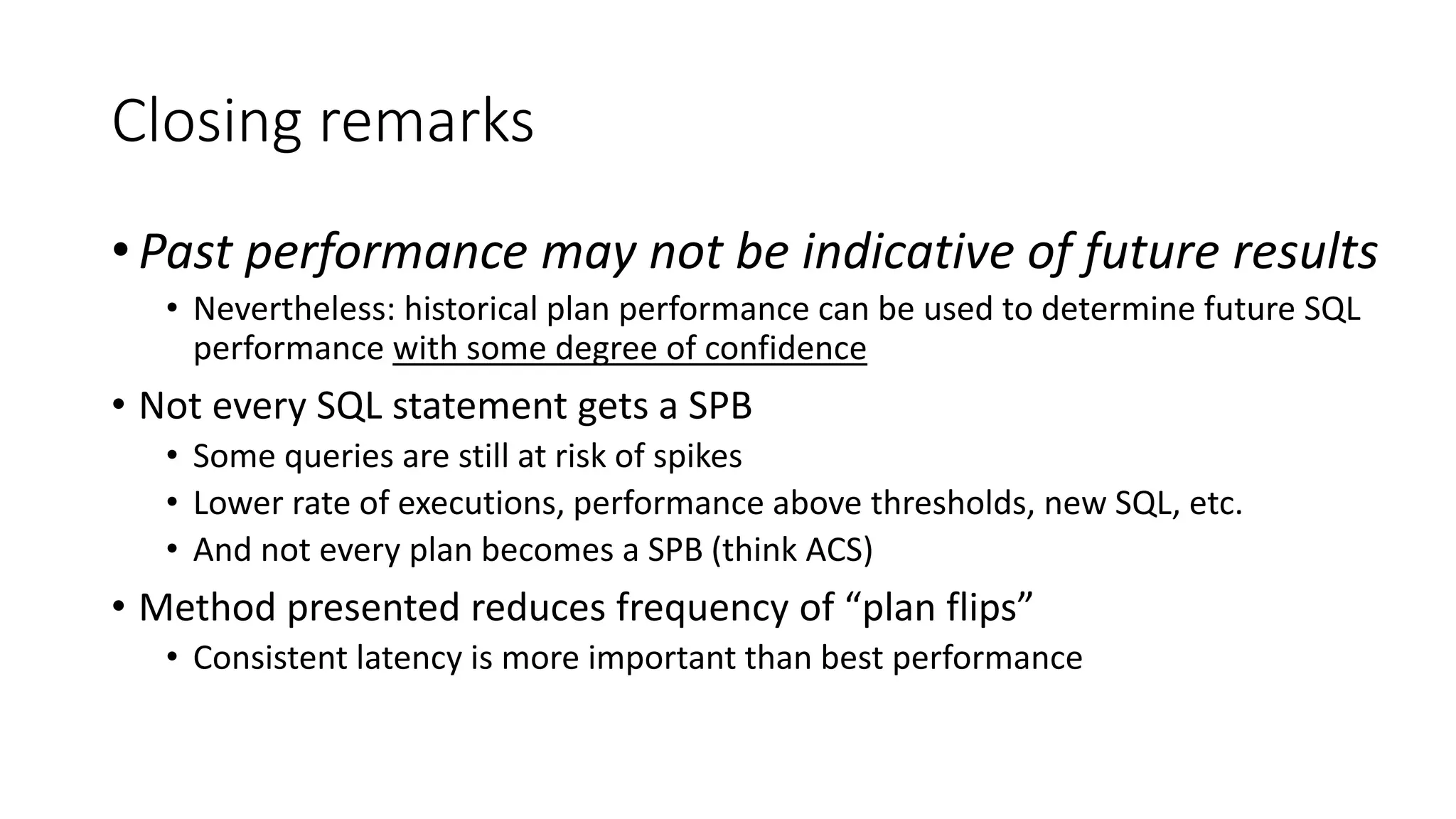 Closing remarks

• Past performance may not be indicative of future results
  • Nevertheless: historical plan performance can be used to determine future SQL performance with some degree of confidence
• Not every SQL statement gets a SPB
  • Some queries are still at risk of spikes
  • Lower rate of executions, performance above thresholds, new SQL, etc.
  • And not every plan becomes a SPB (think ACS)
• Method presented reduces frequency of “plan flips”
  • Consistent latency is more important than best performance